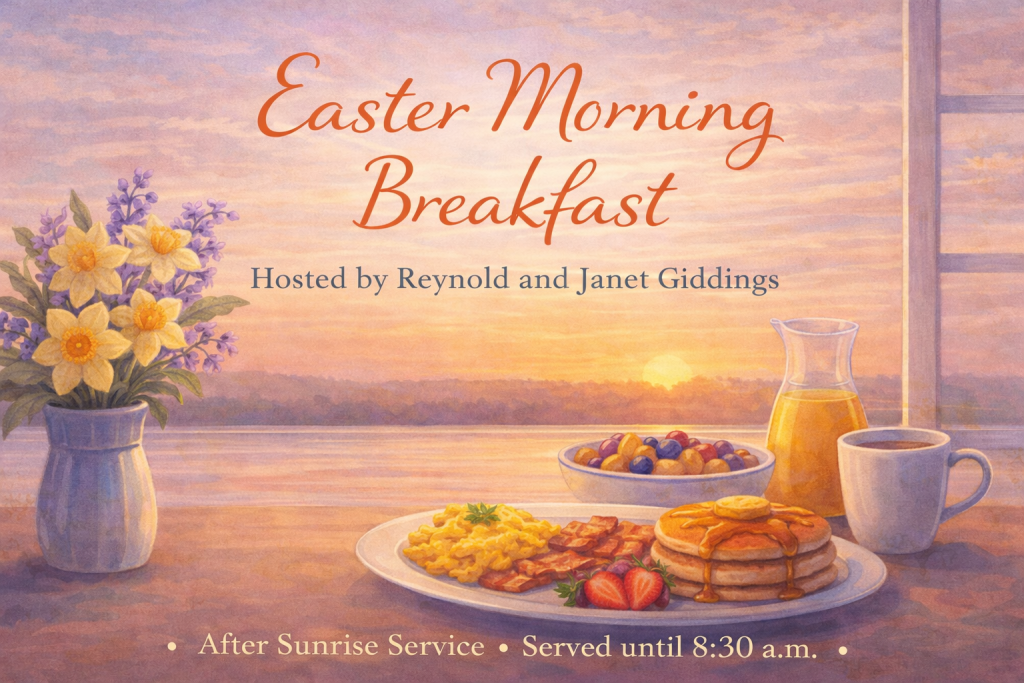 Easter Morning Breakfast

Hosted by Reynold and Janet Giddings

• After Sunrise Service • Served until 8:30 a.m. •